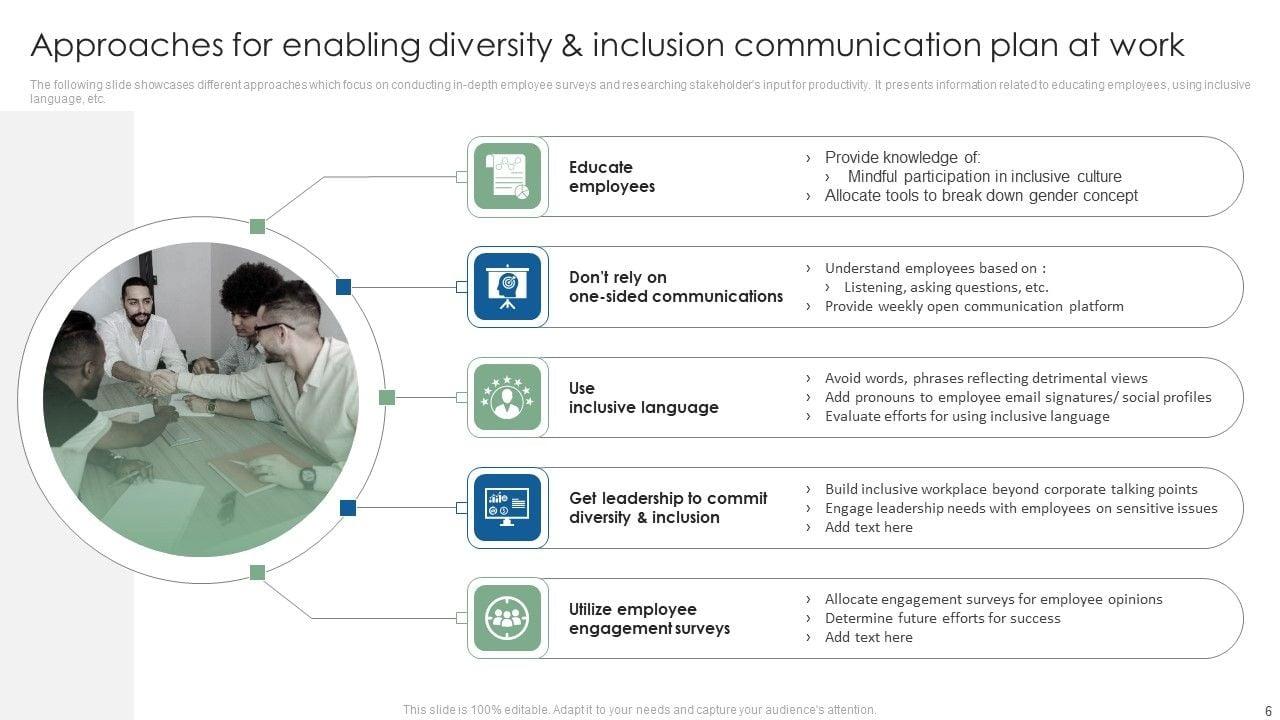 Approaches for enabling diversity & inclusion communication plan at work

The following slide showcases different approaches which focus on conducting in-depth employee surveys and researching stakeholder's input for productivity. It presents information related to educating employees, using inclusive language, etc.

Educate employees

› Provide knowledge of:
› Mindful participation in inclusive culture
› Allocate tools to break down gender concept

Don't rely on one-sided communications

› Understand employees based on :
› Listening, asking questions, etc.
› Provide weekly open communication platform

Use inclusive language

› Avoid words, phrases reflecting detrimental views
› Add pronouns to employee email signatures/ social profiles
› Evaluate efforts for using inclusive language

Get leadership to commit diversity & inclusion

› Build inclusive workplace beyond corporate talking points
› Engage leadership needs with employees on sensitive issues
› Add text here

Utilize employee engagement surveys

› Allocate engagement surveys for employee opinions
› Determine future efforts for success
› Add text here

This slide is 100% editable. Adapt it to your needs and capture your audience's attention.

6